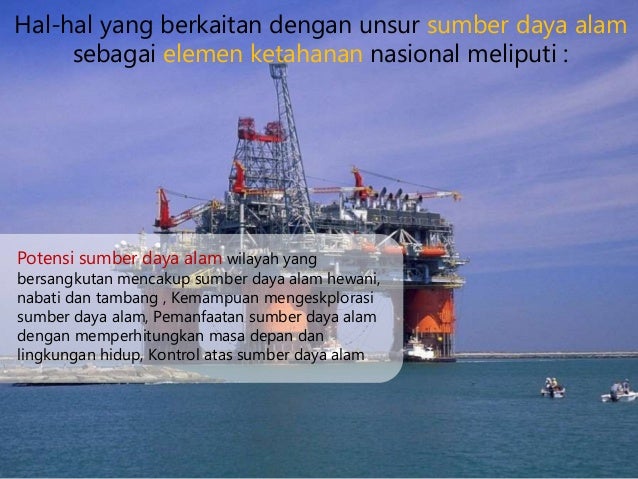 Hal-hal yang berkaitan dengan unsur sumber daya alam sebagai elemen ketahanan nasional meliputi :

Potensi sumber daya alam wilayah yang bersangkutan mencakup sumber daya alam hewani, nabati dan tambang , Kemampuan mengeskplorasi sumber daya alam, Pemanfaatan sumber daya alam dengan memperhitungkan masa depan dan lingkungan hidup, Kontrol atas sumber daya alam